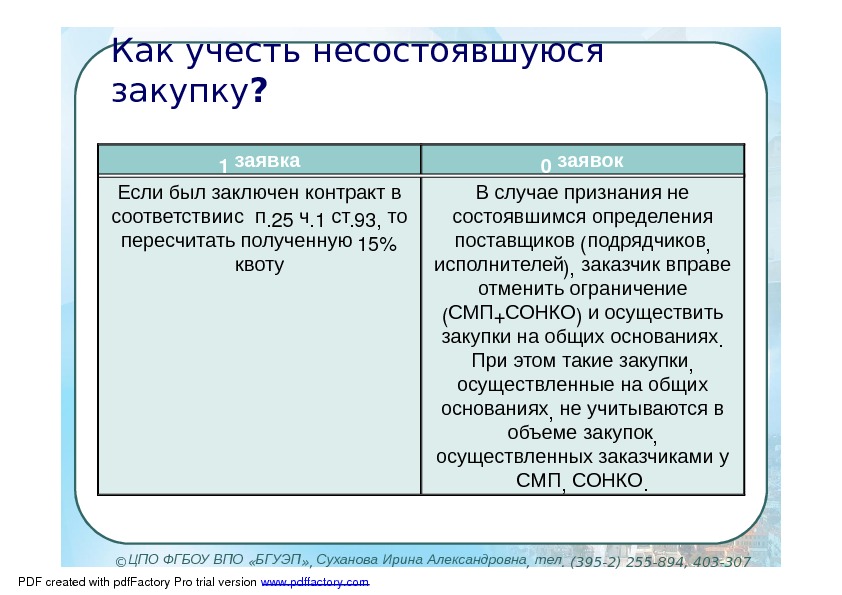 Как учесть несостоявшуюся закупку?

| 1 заявка | 0 заявок |
|---|---|
| Если был заключен контракт в соответствиис п.25 ч.1 ст.93, то пересчитать полученную 15% квоту | В случае признания не состоявшимся определения поставщиков (подрядчиков, исполнителей), заказчик вправе отменить ограничение (СМП+СОНКО) и осуществить закупки на общих основаниях. При этом такие закупки, осуществленные на общих основаниях, не учитываются в объеме закупок, осуществленных заказчиками у СМП, СОНКО. |

©ЦПО ФГБОУ ВПО «БГУЭП», Суханова Ирина Александровна, тел. (395-2) 255-894, 403-307

PDF created with pdfFactory Pro trial version www.pdffactory.com